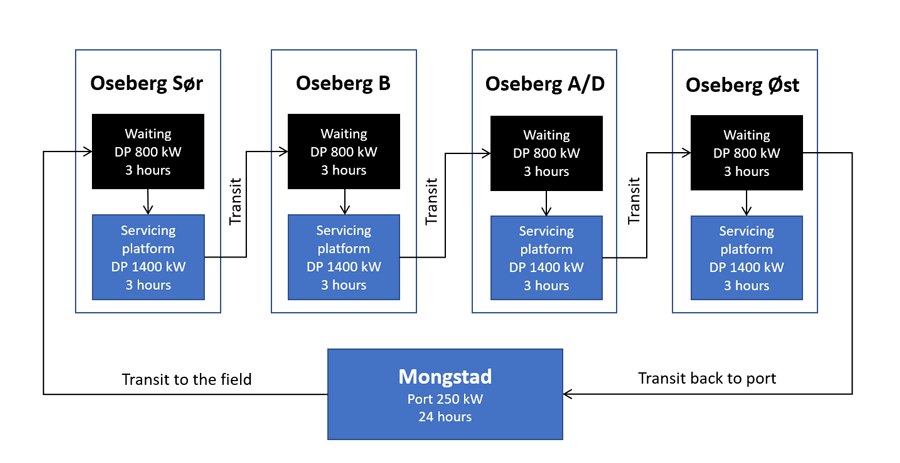 Oseberg Sør

Waiting
DP 800 kW
3 hours

Servicing platform
DP 1400 kW
3 hours

Transit

Oseberg B

Waiting
DP 800 kW
3 hours

Servicing platform
DP 1400 kW
3 hours

Transit

Oseberg A/D

Waiting
DP 800 kW
3 hours

Servicing platform
DP 1400 kW
3 hours

Transit

Oseberg Øst

Waiting
DP 800 kW
3 hours

Servicing platform
DP 1400 kW
3 hours

Transit to the field

Mongstad
Port 250 kW
24 hours

Transit back to port